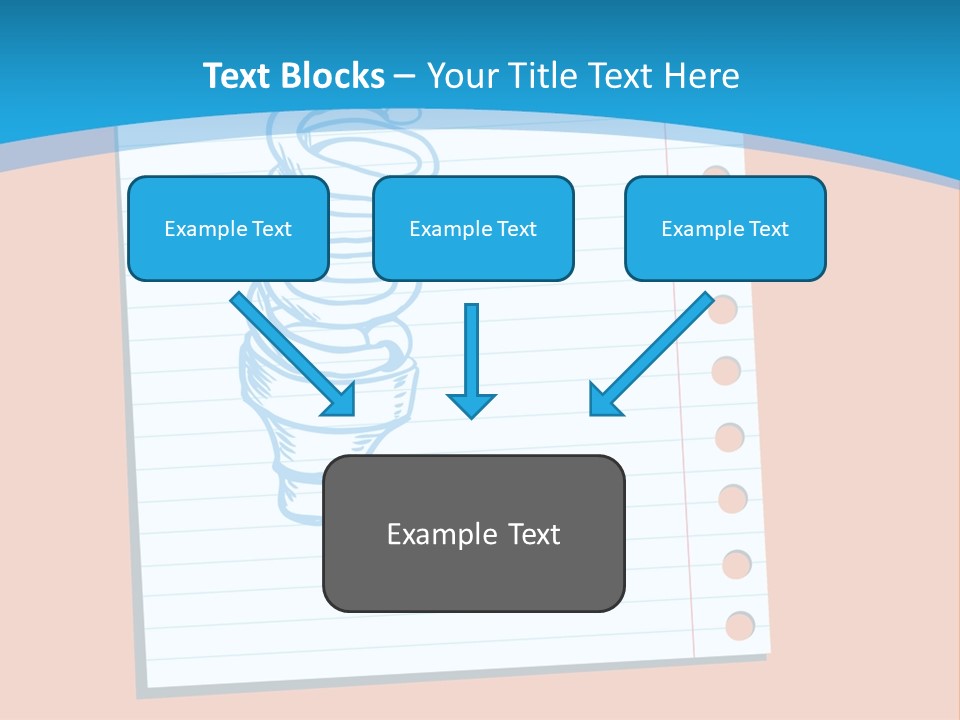 Text Blocks – Your Title Text Here

Example Text

Example Text

Example Text

Example Text